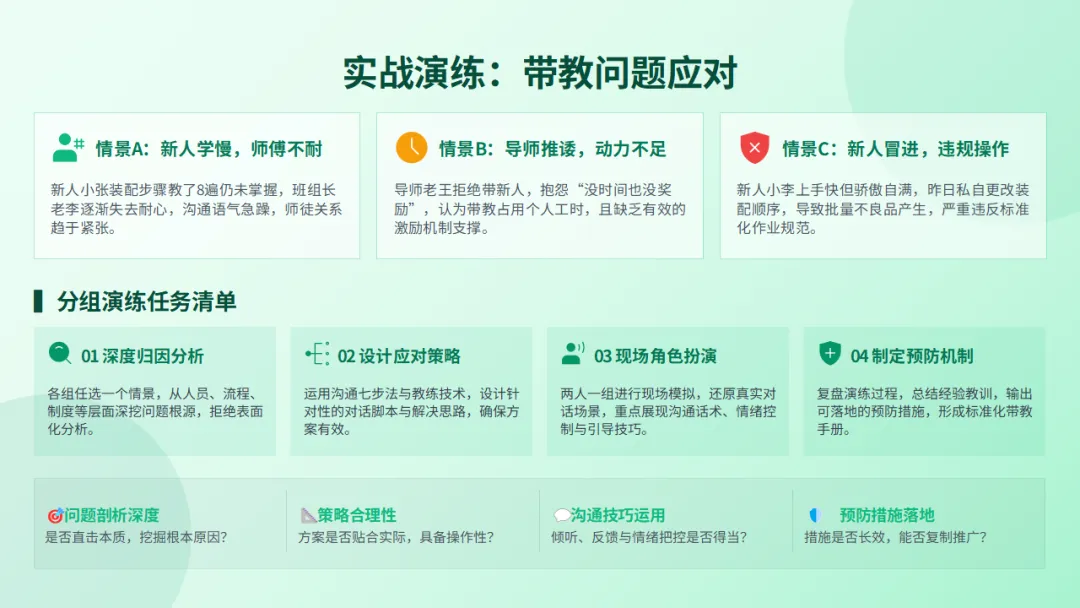 实战演练：带教问题应对

情景A：新人学慢，师傅不耐

新人小张装配步骤教了8遍仍未掌握，班组长老李逐渐失去耐心，沟通语气急躁，师徒关系趋于紧张。

情景B：导师推诿，动力不足

导师老王拒绝带新人，抱怨“没时间也没奖励”，认为带教占用个人工时，且缺乏有效的激励机制支撑。

情景C：新人冒进，违规操作

新人小李上手快但骄傲自满，昨日私自更改装配顺序，导致批量不良品产生，严重违反标准化作业规范。

分组演练任务清单

01 深度归因分析

各组任选一个情景，从人员、流程、制度等层面深挖问题根源，拒绝表面化分析。

02 设计应对策略

运用沟通七步法与教练技术，设计针对性的对话脚本与解决思路，确保方案有效。

03 现场角色扮演

两人一组进行现场模拟，还原真实对话场景，重点展现沟通话术、情绪控制与引导技巧。

04 制定预防机制

复盘演练过程，总结经验教训，输出可落地的预防措施，形成标准化带教手册。

问题剖析深度
是否直击本质，挖掘根本原因？

策略合理性
方案是否贴合实际，具备操作性？

沟通技巧运用
倾听、反馈与情绪把控是否得当？

预防措施落地
措施是否长效，能否复制推广？